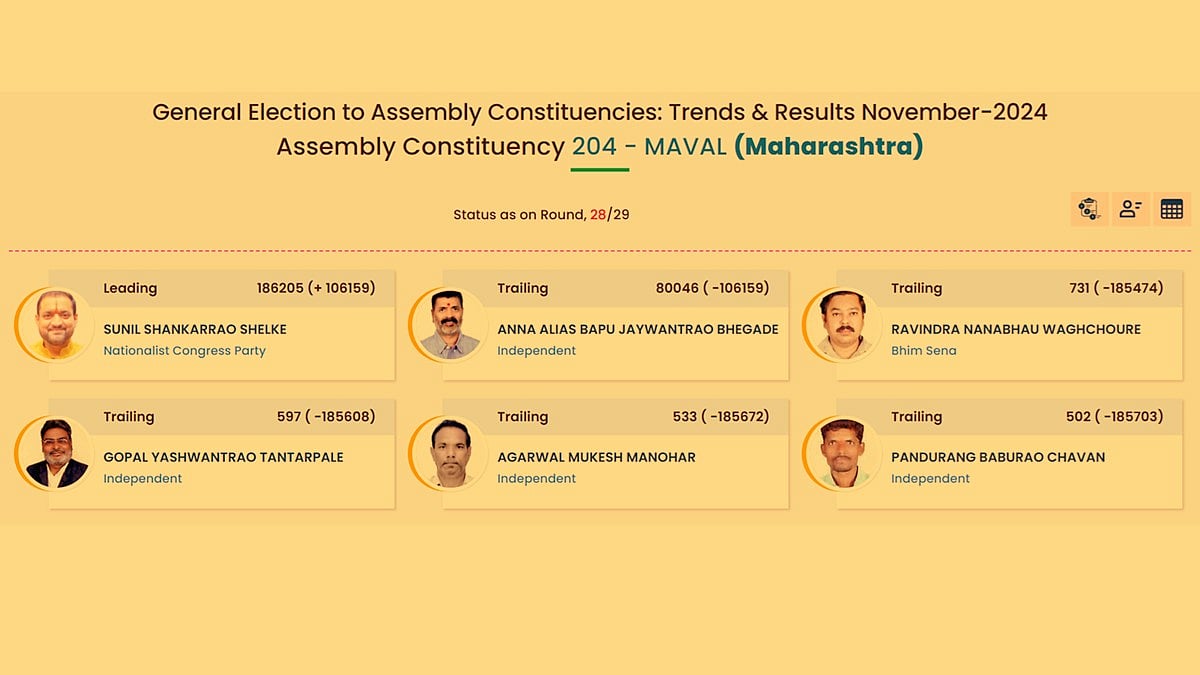 General Election to Assembly Constituencies: Trends & Results November-2024
Assembly Constituency 204 - MAVAL (Maharashtra)

Status as on Round, 28/29

Leading 186205 (+ 106159)
SUNIL SHANKARRAO SHELKE
Nationalist Congress Party

Trailing 80046 ( -106159)
ANNA ALIAS BAPU JAYWANTRAO BHEGADE
Independent

Trailing 731 ( -185474)
RAVINDRA NANABHAU WAGHCHOURE
Bhim Sena

Trailing 597 ( -185608)
GOPAL YASHWANTRAO TANTARPALE
Independent

Trailing 533 ( -185672)
AGARWAL MUKESH MANOHAR
Independent

Trailing 502 ( -185703)
PANDURANG BABURAO CHAVAN
Independent